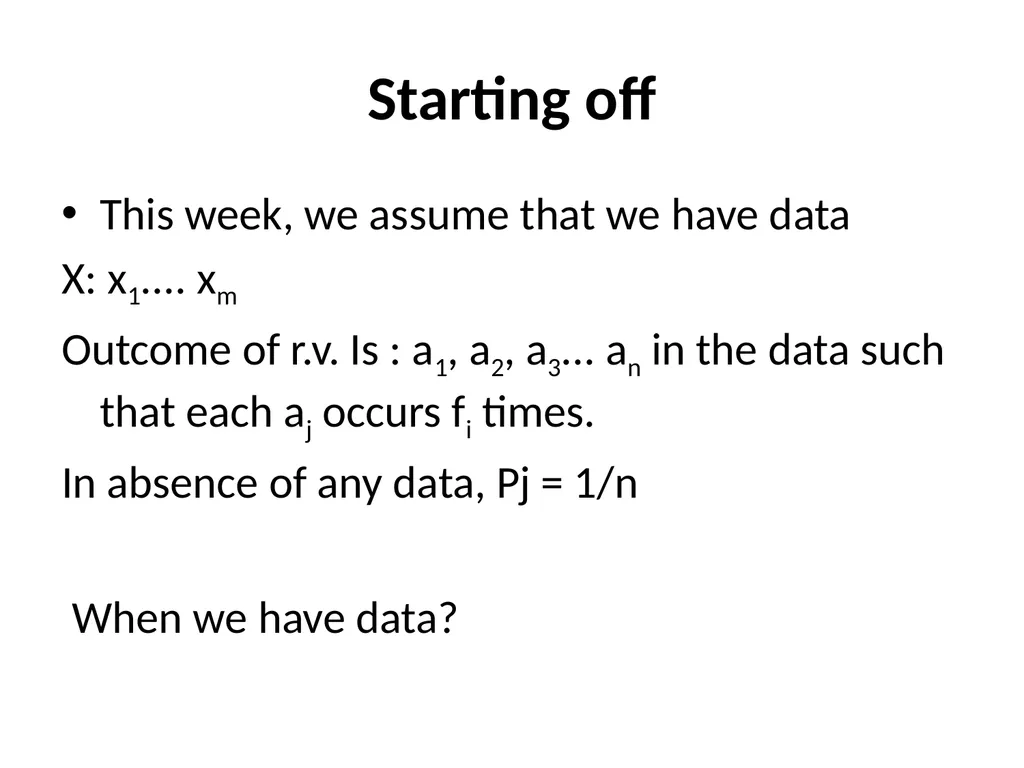 Starting off

• This week, we assume that we have data

X: $x_1$.... $x_m$

Outcome of r.v. Is : $a_1$, $a_2$, $a_3$... $a_n$ in the data such that each $a_j$ occurs $f_i$ times.

In absence of any data, Pj = 1/n

When we have data?